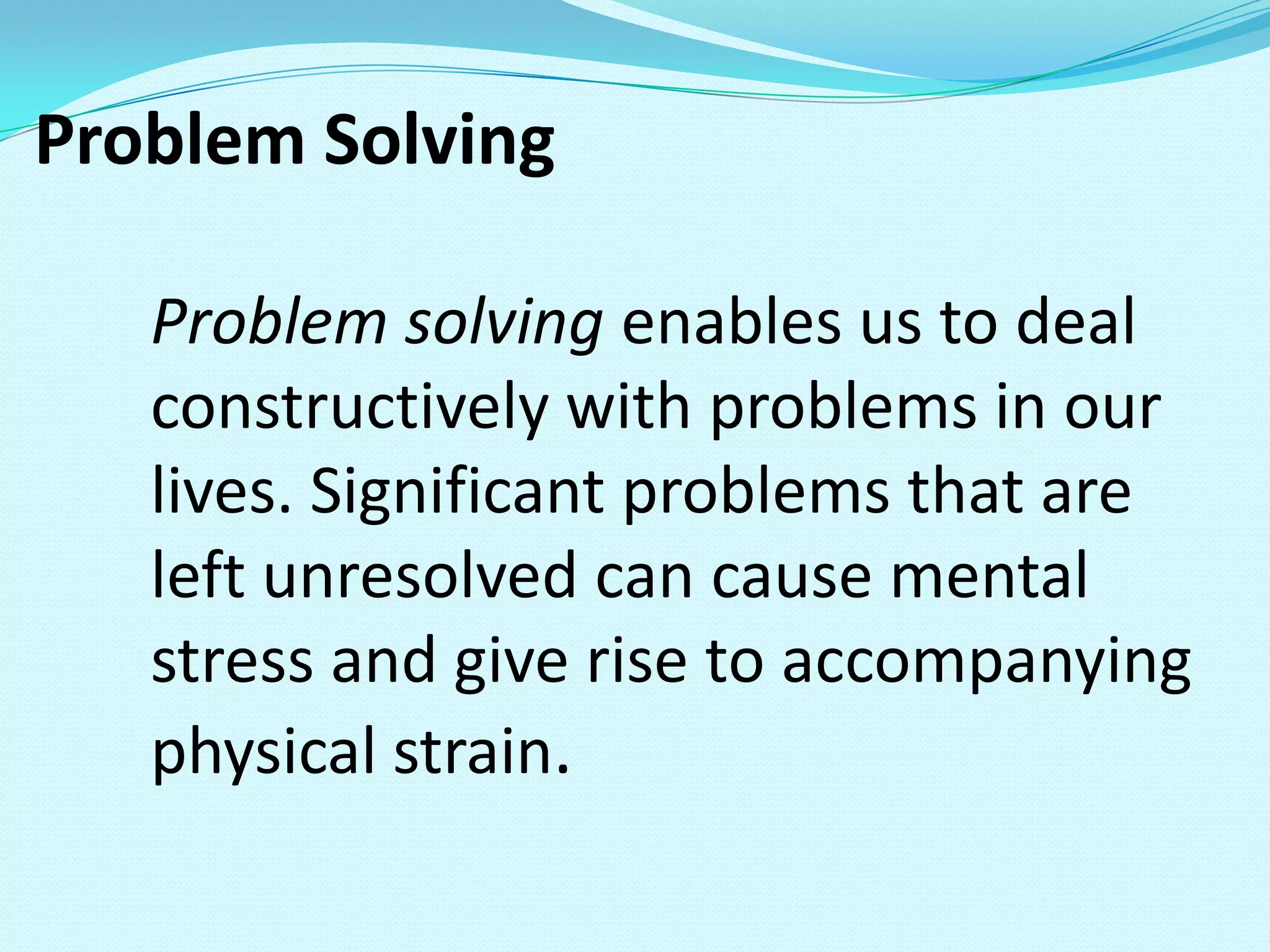 Problem Solving

Problem solving enables us to deal constructively with problems in our lives. Significant problems that are left unresolved can cause mental stress and give rise to accompanying physical strain.